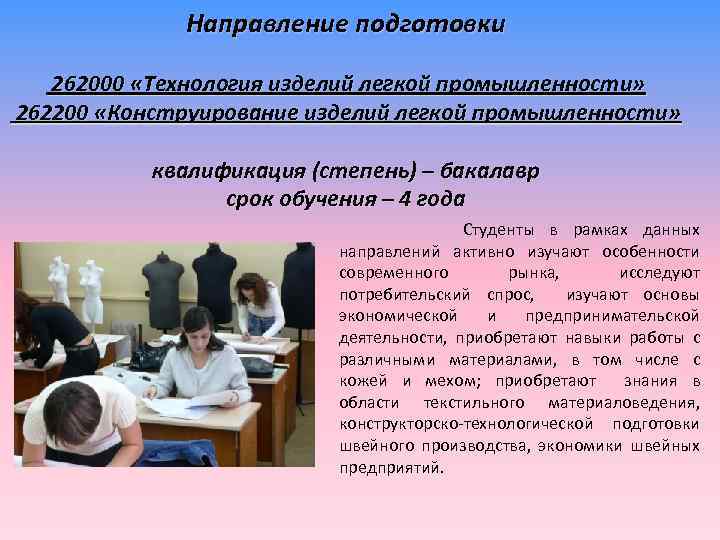 Направление подготовки

262000 «Технология изделий легкой промышленности»
262200 «Конструирование изделий легкой промышленности»

квалификация (степень) – бакалавр
срок обучения – 4 года

Студенты в рамках данных направлений активно изучают особенности современного рынка, исследуют потребительский спрос, изучают основы экономической и предпринимательской деятельности, приобретают навыки работы с различными материалами, в том числе с кожей и мехом; приобретают знания в области текстильного материаловедения, конструкторско-технологической подготовки швейного производства, экономики швейных предприятий.